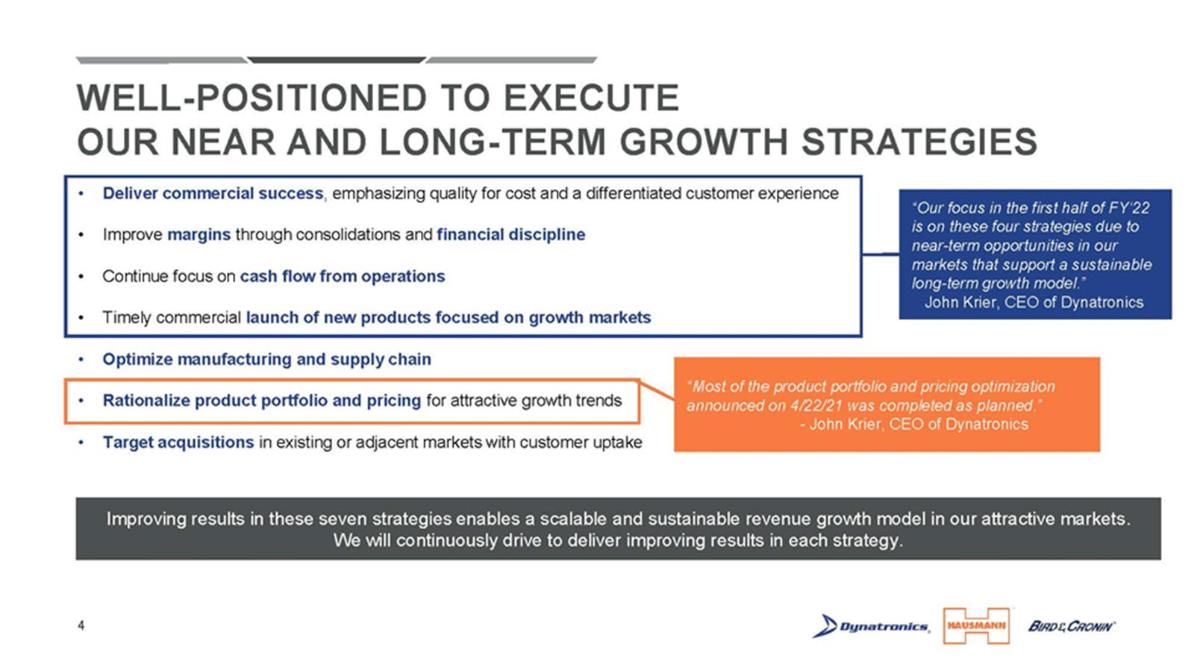 WELL-POSITIONED TO EXECUTE
OUR NEAR AND LONG-TERM GROWTH STRATEGIES

• Deliver commercial success, emphasizing quality for cost and a differentiated customer experience
• Improve margins through consolidations and financial discipline
• Continue focus on cash flow from operations
• Timely commercial launch of new products focused on growth markets
• Optimize manufacturing and supply chain
• Rationalize product portfolio and pricing for attractive growth trends
• Target acquisitions in existing or adjacent markets with customer uptake

"Our focus in the first half of FY'22 is on these four strategies due to near-term opportunities in our markets that support a sustainable long-term growth model."
John Krier, CEO of Dynatronics

"Most of the product portfolio and pricing optimization announced on 4/22/21 was completed as planned."
- John Krier, CEO of Dynatronics

Improving results in these seven strategies enables a scalable and sustainable revenue growth model in our attractive markets. We will continuously drive to deliver improving results in each strategy.

4

Dynatronics HAUSMANN BIRD & CRONIN